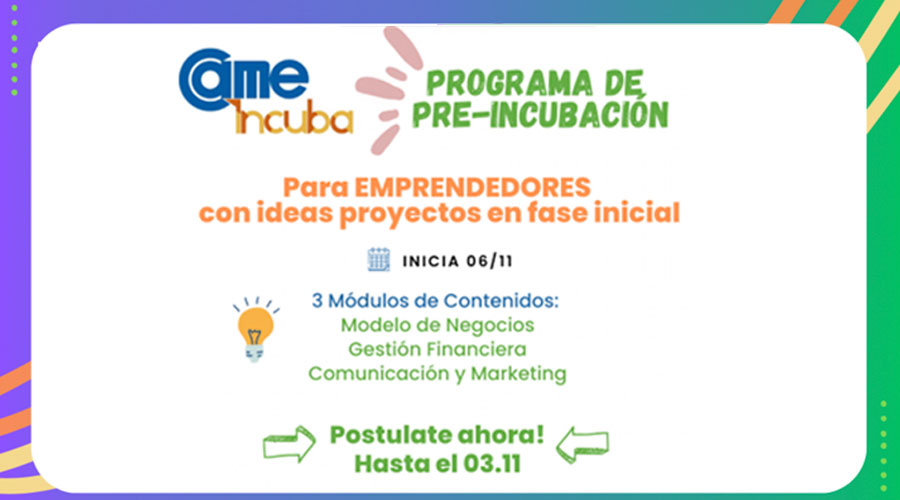 came
Incuba

PROGRAMA DE PRE-INCUBACIÓN

Para EMPRENDEDORES con ideas proyectos en fase inicial

INICIA 06/11

3 Módulos de Contenidos:
Modelo de Negocios
Gestión Financiera
Comunicación y Marketing

Postulate ahora!
Hasta el 03.11